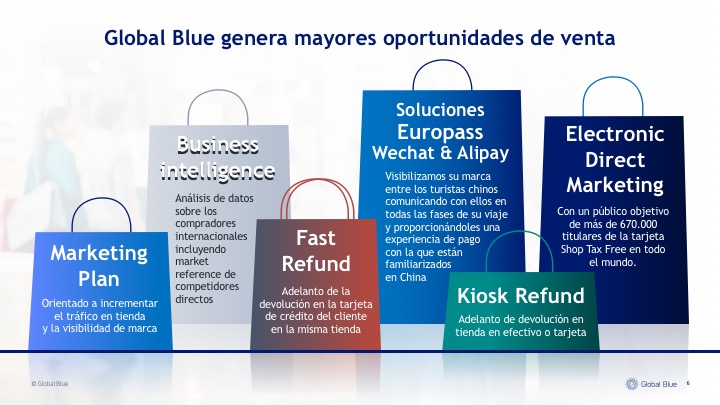 Global Blue genera mayores oportunidades de venta

Marketing Plan

Orientado a incrementar el tráfico en tienda y la visibilidad de marca

Business intelligence

Análisis de datos sobre los compradores internacionales incluyendo market reference de competidores directos

Fast Refund

Adelanto de la devolución en la tarjeta de crédito del cliente en la misma tienda

Soluciones Europass Wechat & Alipay

Visibilizamos su marca entre los turistas chinos comunicando con ellos en todas las fases de su viaje y proporcionándoles una experiencia de pago con la que están familiarizados en China

Kiosk Refund

Adelanto de devolución en tienda en efectivo o tarjeta

Electronic Direct Marketing

Con un público objetivo de más de 670.000 titulares de la tarjeta Shop Tax Free en todo el mundo.

© Global Blue

Global Blue 6